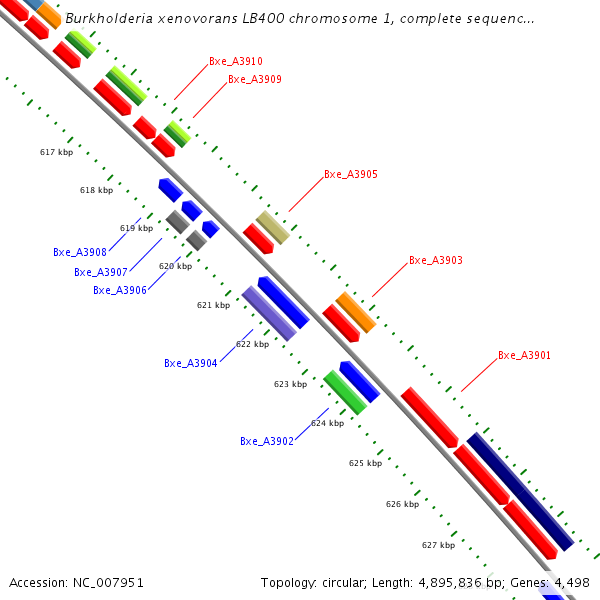 Burkholderia xenovorans LB400 chromosome 1, complete sequenc...

Bxe_A3910
Bxe_A3909
617 kbp
618 kbp
Bxe_A3905
619 kbp
Bxe_A3908
Bxe_A3907
620 kbp
Bxe_A3906
Bxe_A3903
621 kbp
622 kbp
Bxe_A3904
Bxe_A3901
623 kbp
624 kbp
Bxe_A3902
625 kbp
626 kbp
627 kbp

Accession: NC_007951
Topology: circular; Length: 4,895,836 bp; Genes: 4,498